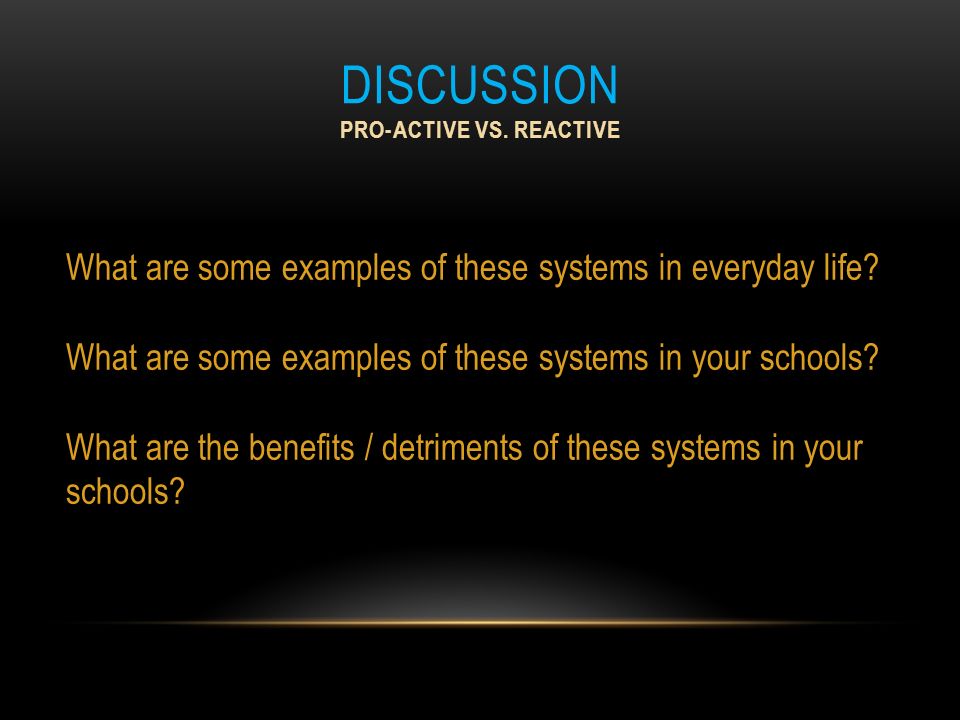 DISCUSSION
PRO-ACTIVE VS. REACTIVE

What are some examples of these systems in everyday life?

What are some examples of these systems in your schools?

What are the benefits / detriments of these systems in your schools?